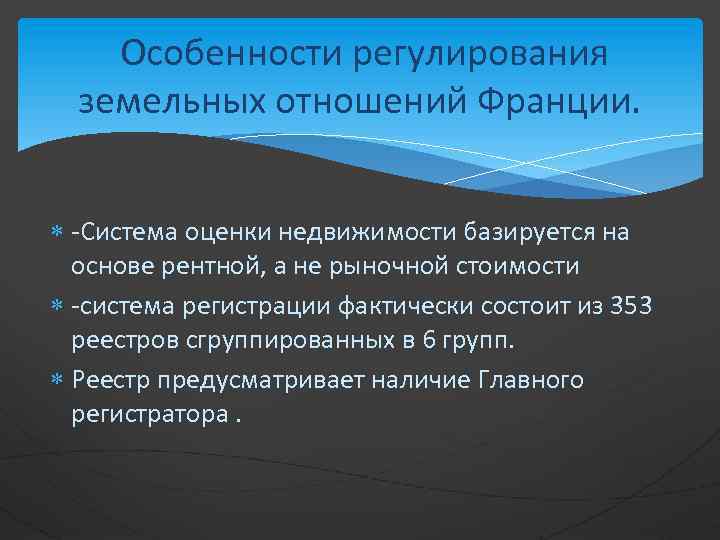 Особенности регулирования земельных отношений Франции.

-Система оценки недвижимости базируется на основе рентной, а не рыночной стоимости

-система регистрации фактически состоит из 353 реестров сгруппированных в 6 групп.

Реестр предусматривает наличие Главного регистратора .